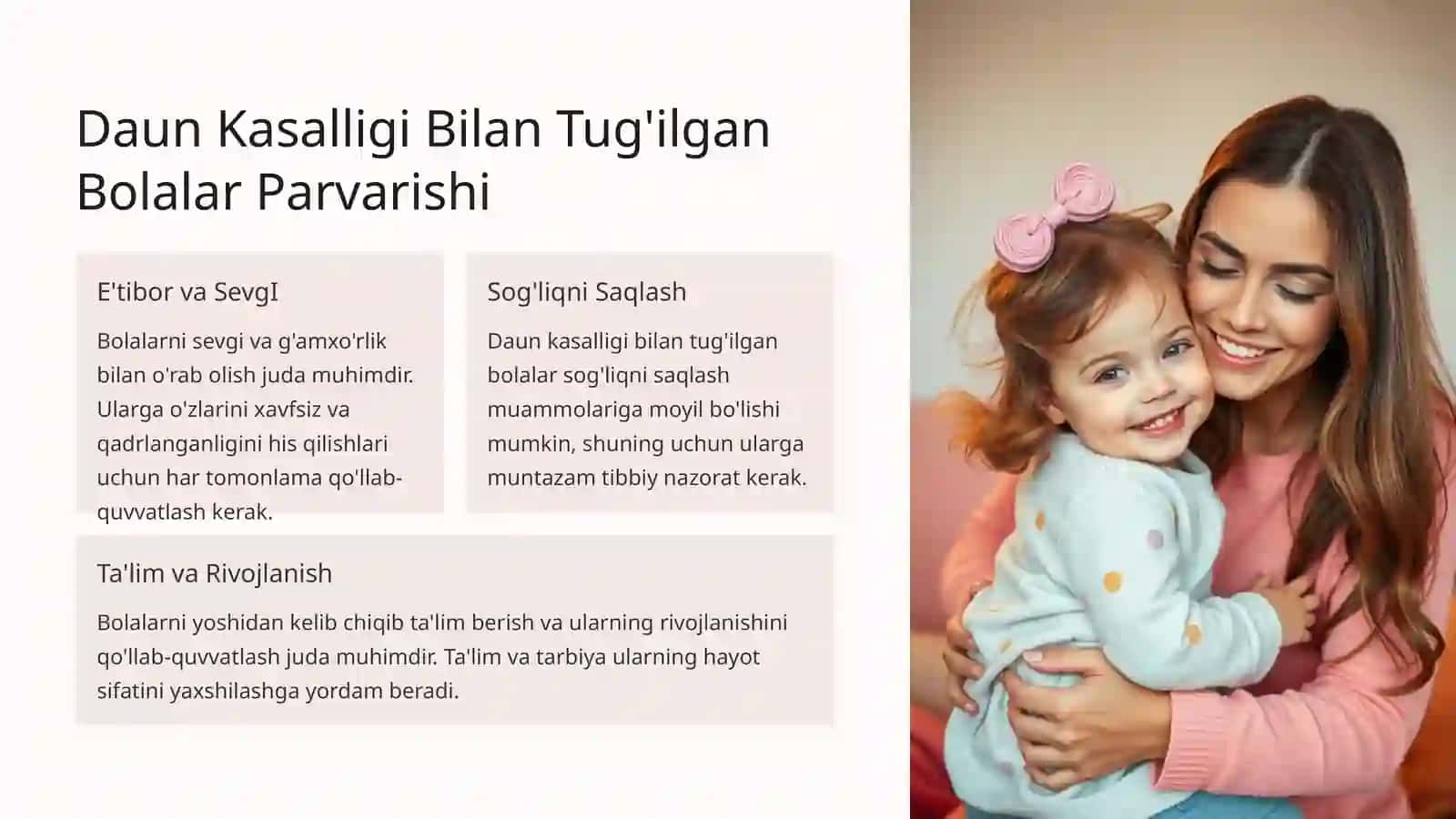 Daun Kasalligi Bilan Tug'ilgan Bolalar Parvarishi

E'tibor va SevgI

Bolalarni sevgi va g'amxo'rlik bilan o'rab olish juda muhimdir. Ularga o'zlarini xavfsiz va qadrlanganligini his qilishlari uchun har tomonlama qo'llab-quvvatlash kerak.

Sog'liqni Saqlash

Daun kasalligi bilan tug'ilgan bolalar sog'liqni saqlash muammolariga moyil bo'lishi mumkin, shuning uchun ularga muntazam tibbiy nazorat kerak.

Ta'lim va Rivojlanish

Bolalarni yoshidan kelib chiqib ta'lim berish va ularning rivojlanishini qo'llab-quvvatlash juda muhimdir. Ta'lim va tarbiya ularning hayot sifatini yaxshilashga yordam beradi.